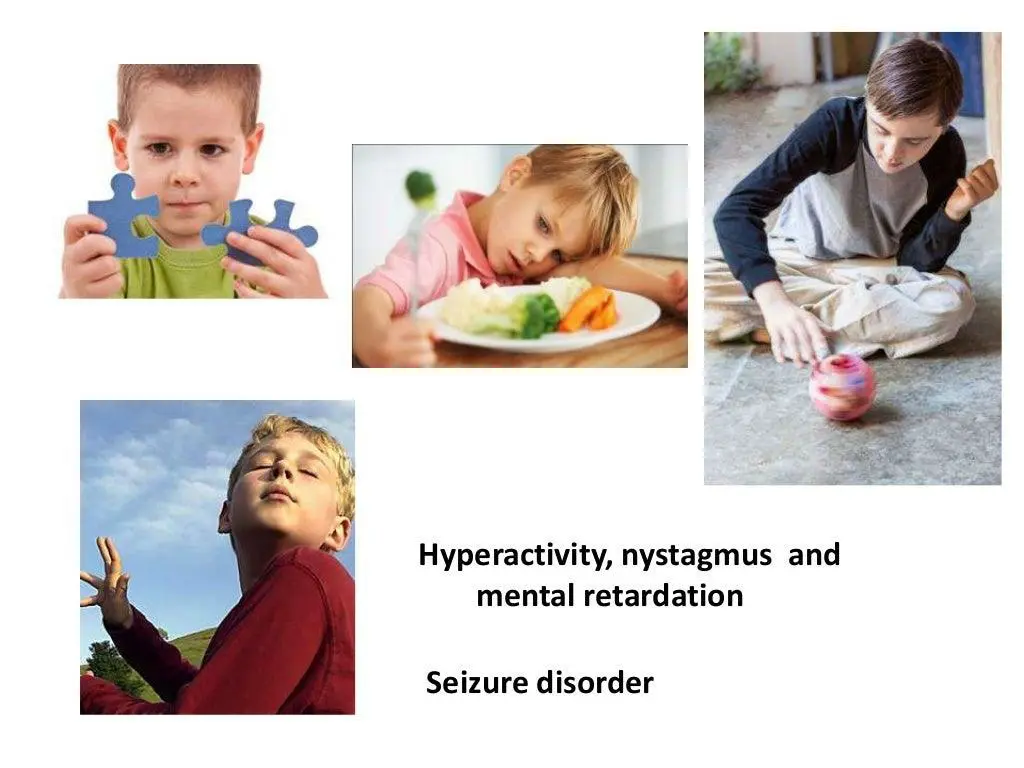 Hyperactivity, nystagmus and mental retardation

Seizure disorder